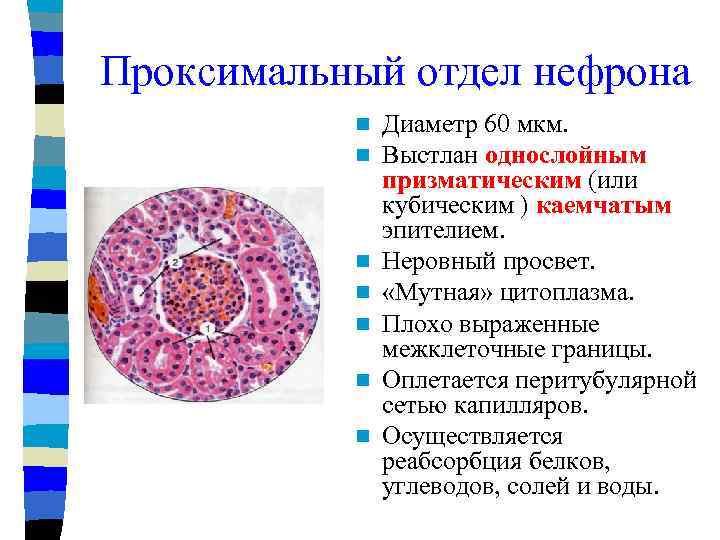 Проксимальный отдел нефрона

2

1

- Диаметр 60 мкм.
- Выстлан однослойным призматическим (или кубическим ) каемчатым эпителием.
- Неровный просвет.
- «Мутная» цитоплазма.
- Плохо выраженные межклеточные границы.
- Оплетается перитубулярной сетью капилляров.
- Осуществляется реабсорбция белков, углеводов, солей и воды.